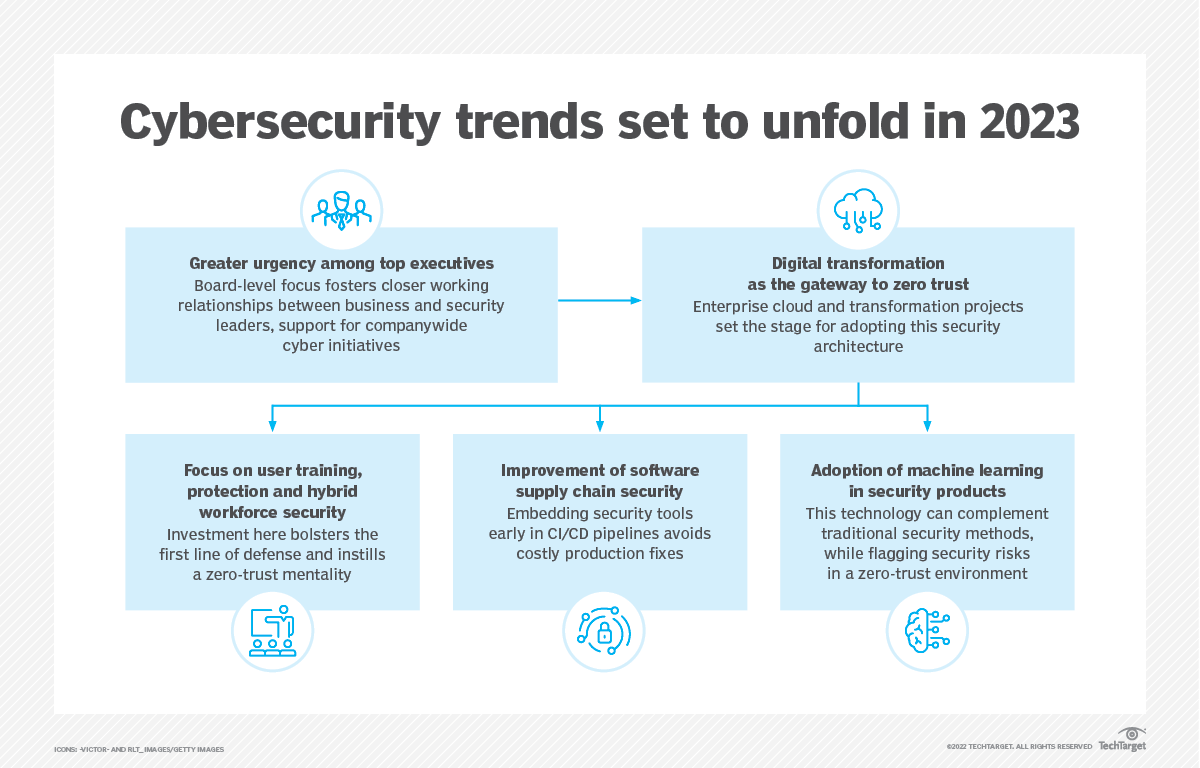 Cybersecurity trends set to unfold in 2023

Greater urgency among top executives
Board-level focus fosters closer working relationships between business and security leaders, support for companywide cyber initiatives

Digital transformation as the gateway to zero trust
Enterprise cloud and transformation projects set the stage for adopting this security architecture

Focus on user training, protection and hybrid workforce security
Investment here bolsters the first line of defense and instills a zero-trust mentality

Improvement of software supply chain security
Embedding security tools early in CI/CD pipelines avoids costly production fixes

Adoption of machine learning in security products
This technology can complement traditional security methods, while flagging security risks in a zero-trust environment

ICONS: -VICTOR- AND RLT_IMAGES/GETTY IMAGES

©2022 TECHTARGET. ALL RIGHTS RESERVED TechTarget